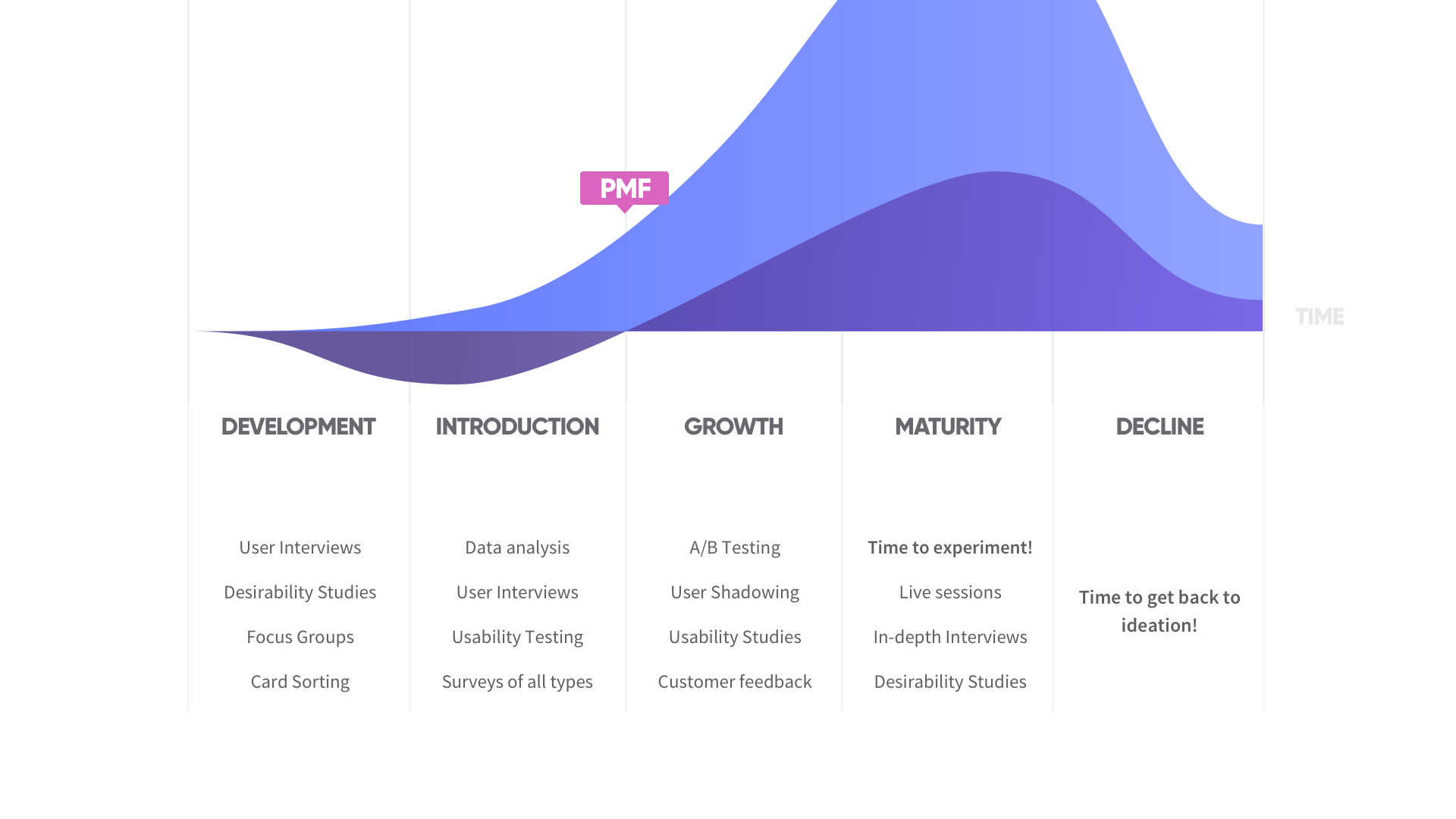 PMF

TIME

DEVELOPMENT

User Interviews

Desirability Studies

Focus Groups

Card Sorting

INTRODUCTION

Data analysis

User Interviews

Usability Testing

Surveys of all types

GROWTH

A/B Testing

User Shadowing

Usability Studies

Customer feedback

MATURITY

Time to experiment!

Live sessions

In-depth Interviews

Desirability Studies

DECLINE

Time to get back to ideation!